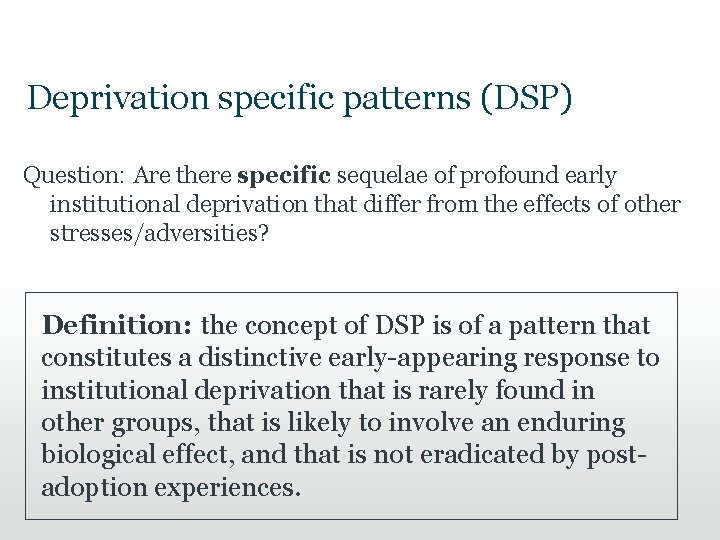 Deprivation specific patterns (DSP)

Question: Are there specific sequelae of profound early institutional deprivation that differ from the effects of other stresses/adversities?

Definition: the concept of DSP is of a pattern that constitutes a distinctive early-appearing response to institutional deprivation that is rarely found in other groups, that is likely to involve an enduring biological effect, and that is not eradicated by post-adoption experiences.